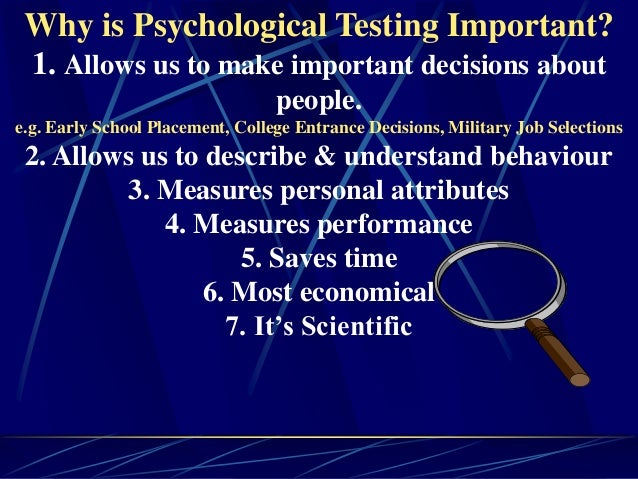 Why is Psychological Testing Important?
1. Allows us to make important decisions about people.
e.g. Early School Placement, College Entrance Decisions, Military Job Selections
2. Allows us to describe & understand behaviour
3. Measures personal attributes
4. Measures performance
5. Saves time
6. Most economical
7. It's Scientific